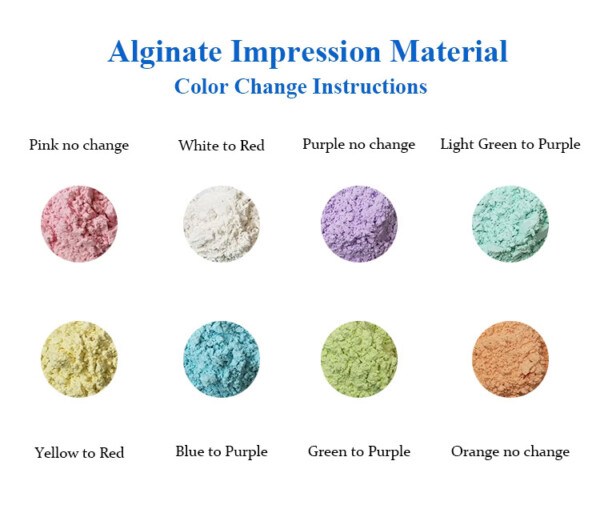 Alginate Impression Material
Color Change Instructions

Pink no change

White to Red

Purple no change

Light Green to Purple

Yellow to Red

Blue to Purple

Green to Purple

Orange no change